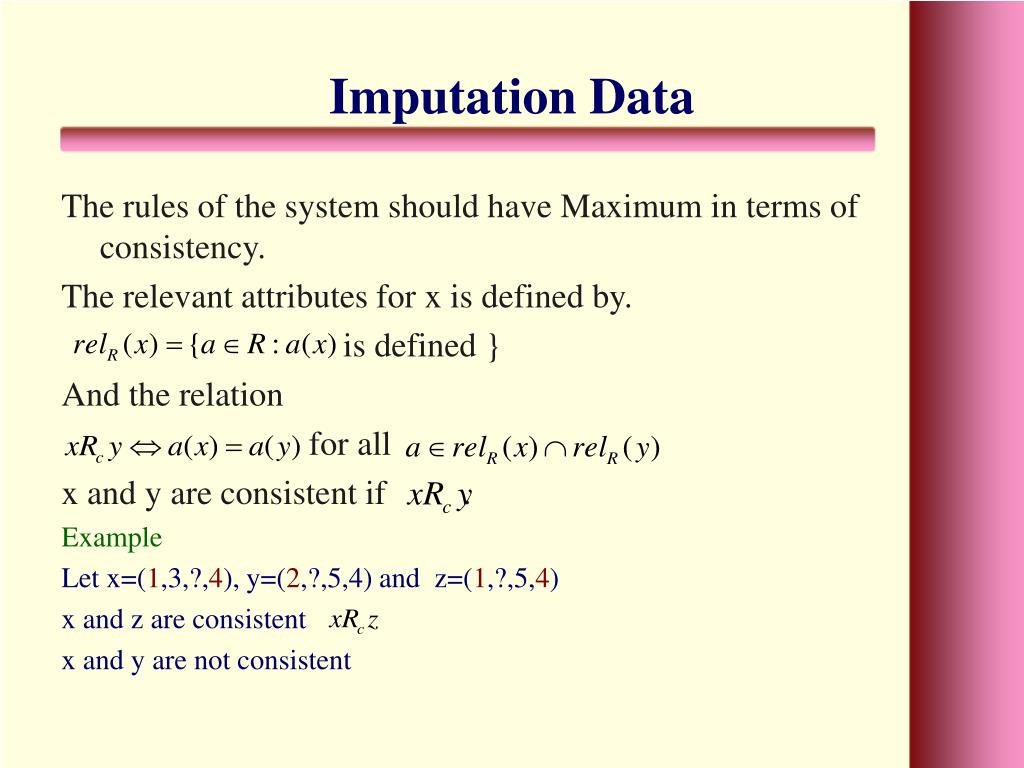 Imputation Data

The rules of the system should have Maximum in terms of consistency.

The relevant attributes for x is defined by.

$rel_R(x) = \{a \in R : a(x)$ is defined }

And the relation

$xR_c y \Leftrightarrow a(x) = a(y)$ for all $a \in rel_R(x) \cap rel_R(y)$

x and y are consistent if $xR_c y$

Example

Let x=(1,3,?,4), y=(2,?,5,4) and z=(1,?,5,4)

x and z are consistent $xR_c z$

x and y are not consistent